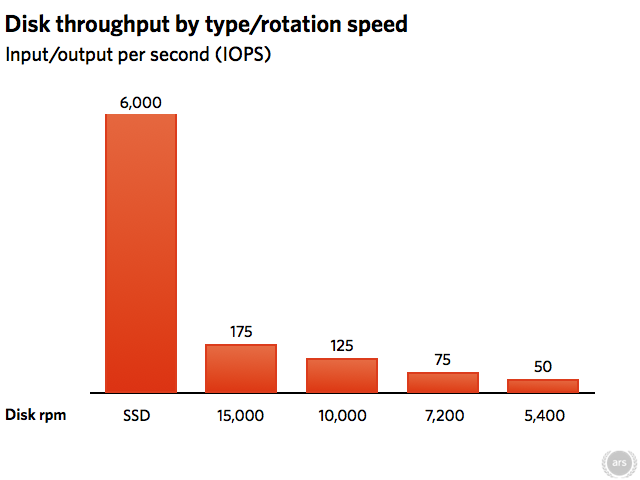 Disk throughput by type/rotation speed
Input/output per second (IOPS)

6,000
175
125
75
50

Disk rpm
SSD
15,000
10,000
7,200
5,400

ars